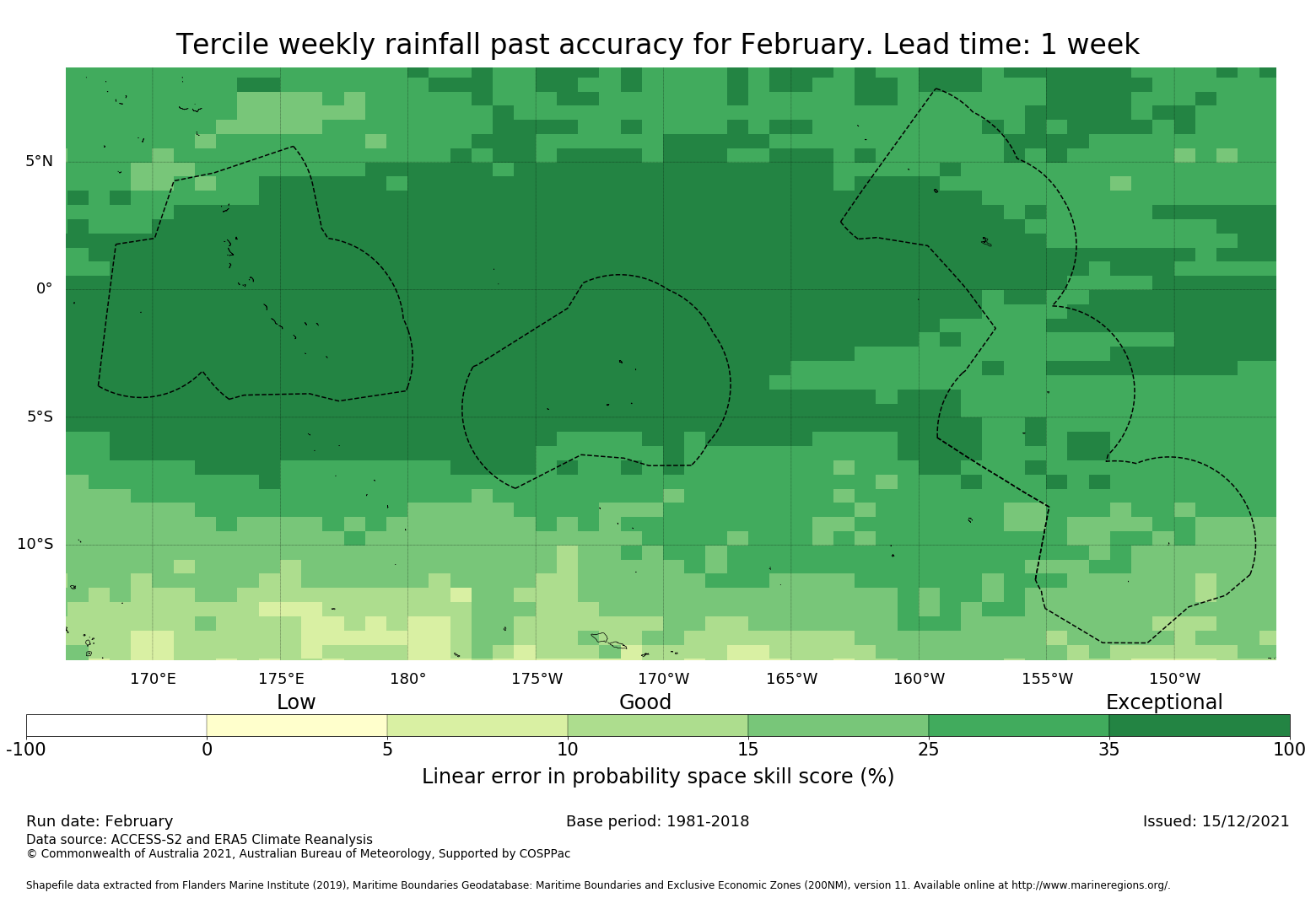 Tercile weekly rainfall past accuracy for February. Lead time: 1 week

5°N

0°

5°S

10°S

170°E 175°E 180° 175°W 170°W 165°W 160°W 155°W 150°W

Low Good Exceptional

-100 0 5 10 15 25 35 100

Linear error in probability space skill score (%)

Run date: February

Base period: 1981-2018

Issued: 15/12/2021

Data source: ACCESS-S2 and ERA5 Climate Reanalysis
© Commonwealth of Australia 2021, Australian Bureau of Meteorology, Supported by COSPPac

Shapefile data extracted from Flanders Marine Institute (2019), Maritime Boundaries Geodatabase: Maritime Boundaries and Exclusive Economic Zones (200NM), version 11. Available online at http://www.marineregions.org/.